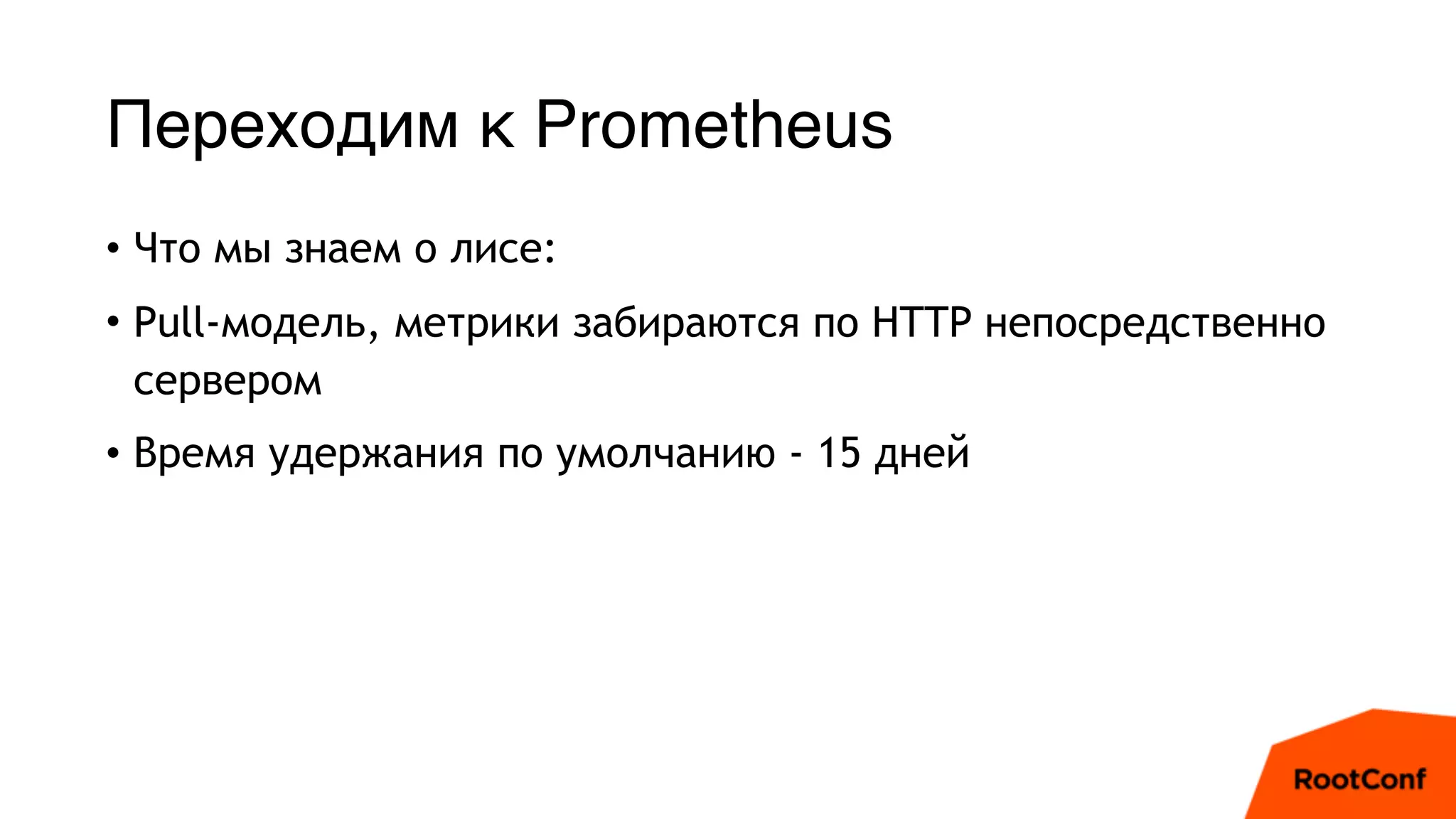 Переходим к Prometheus

• Что мы знаем о лисе:

• Pull-модель, метрики забираются по HTTP непосредственно сервером

• Время удержания по умолчанию - 15 дней

RootConf